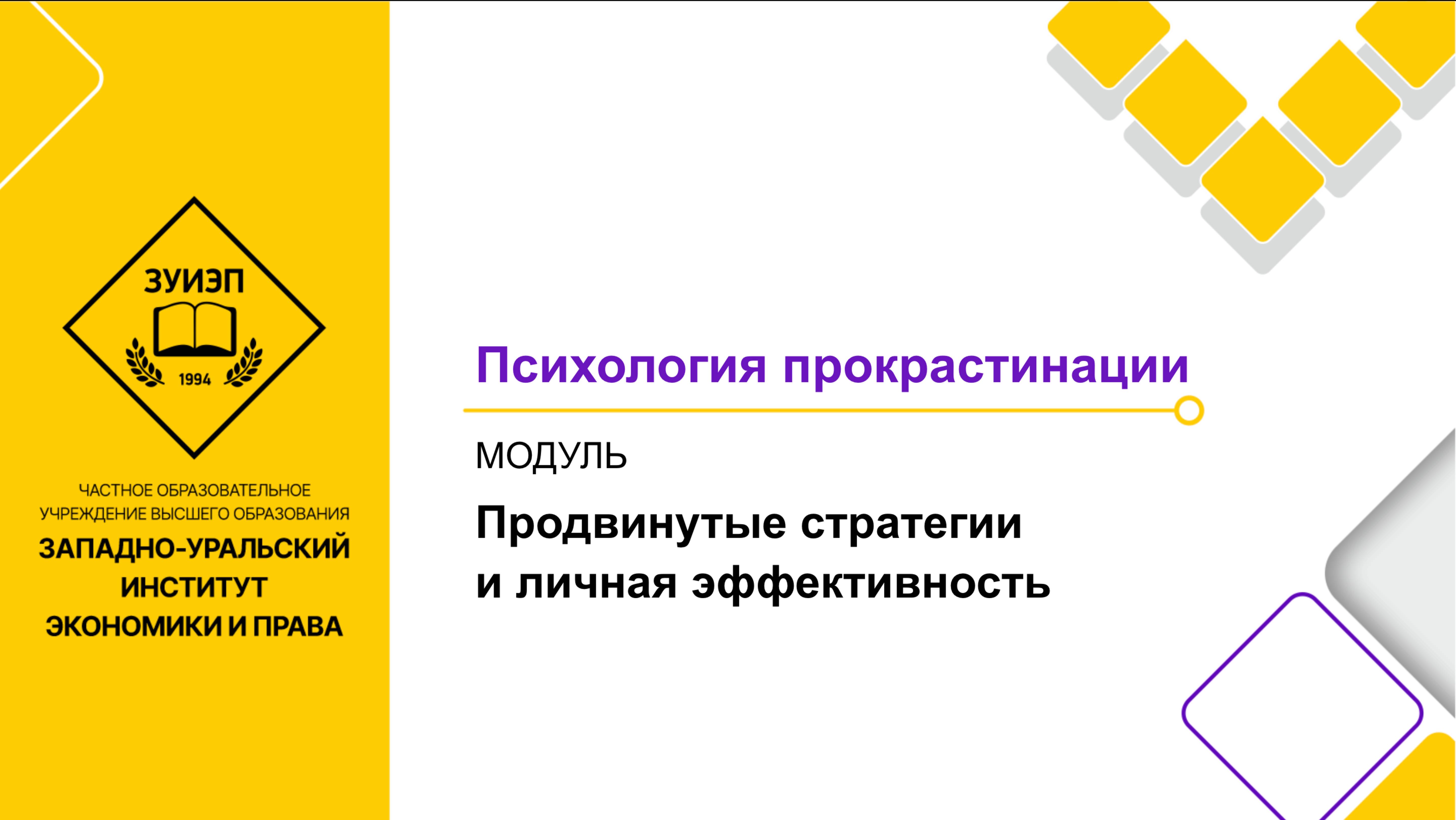 ЗУИЭП

1994

ЧАСТНОЕ ОБРАЗОВАТЕЛЬНОЕ УЧРЕЖДЕНИЕ ВЫСШЕГО ОБРАЗОВАНИЯ

ЗАПАДНО-УРАЛЬСКИЙ ИНСТИТУТ ЭКОНОМИКИ И ПРАВА

Психология прокрастинации

МОДУЛЬ

Продвинутые стратегии
и личная эффективность